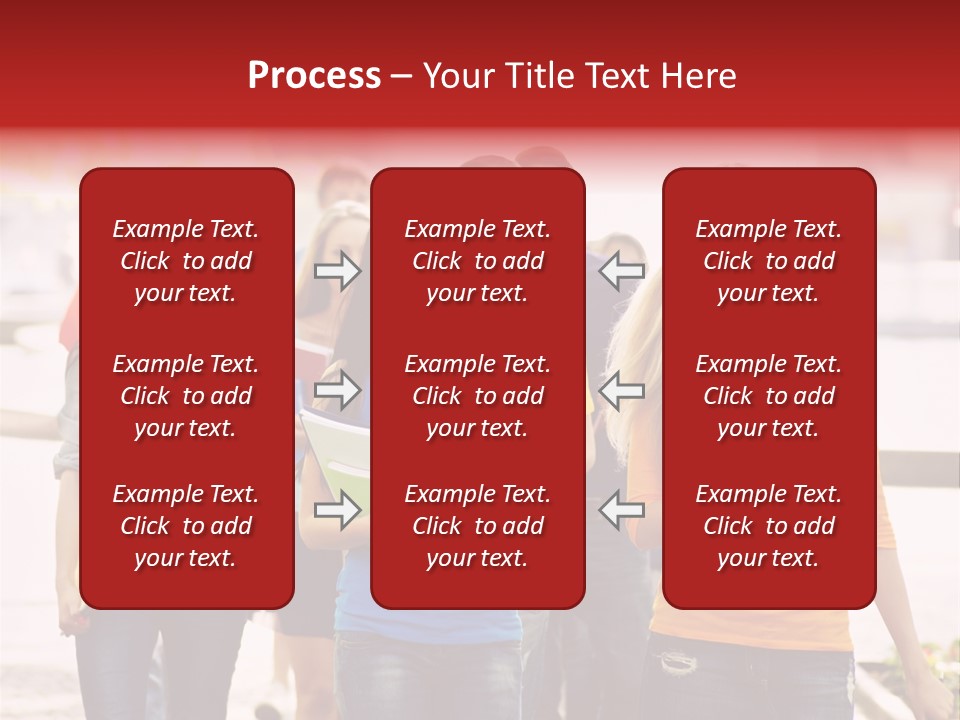 Process – Your Title Text Here

Example Text. Click to add your text.

Example Text. Click to add your text.

Example Text. Click to add your text.

Example Text. Click to add your text.

Example Text. Click to add your text.

Example Text. Click to add your text.

Example Text. Click to add your text.

Example Text. Click to add your text.

Example Text. Click to add your text.